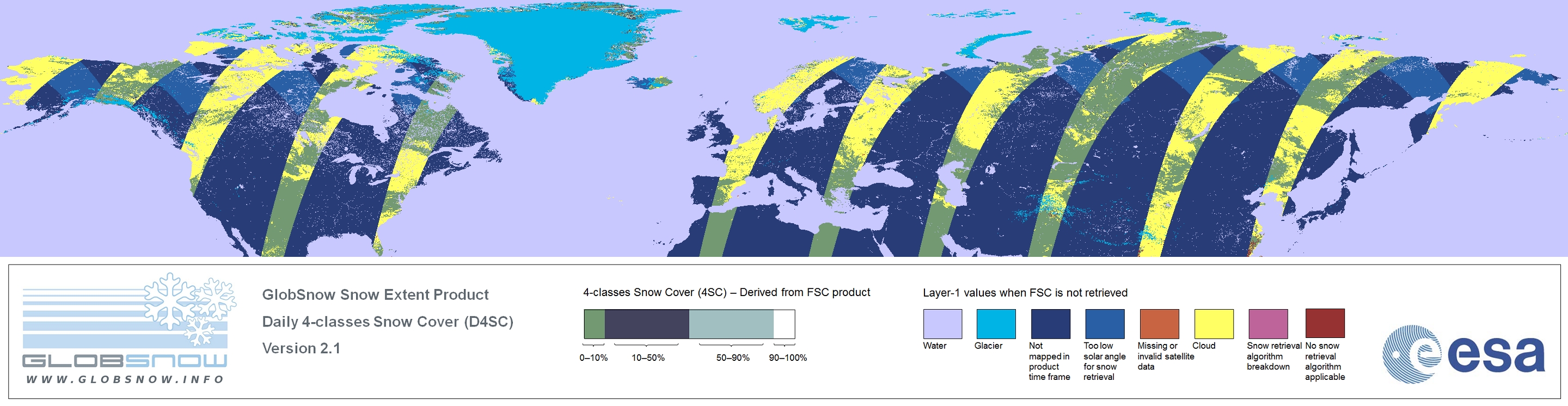 GLOBSNOW
WWW.GLOBSNOW.INFO

GlobSnow Snow Extent Product
Daily 4-classes Snow Cover (D4SC)
Version 2.1

4-classes Snow Cover (4SC) – Derived from FSC product

0–10%
10–50%
50–90%
90–100%

Layer-1 values when FSC is not retrieved

Water
Glacier
Not mapped in product time frame
Too low solar angle for snow retrieval
Missing or invalid satellite data
Cloud
Snow retrieval algorithm breakdown
No snow retrieval algorithm applicable

esa